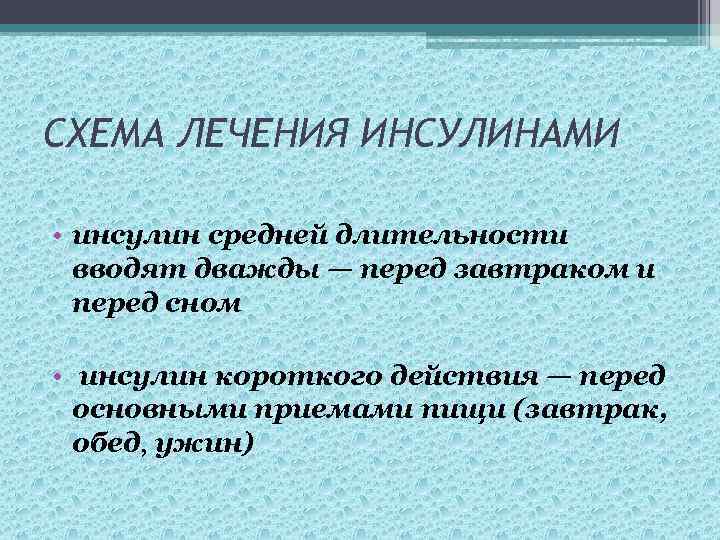 СХЕМА ЛЕЧЕНИЯ ИНСУЛИНАМИ

• инсулин средней длительности вводят дважды — перед завтраком и перед сном

• инсулин короткого действия — перед основными приемами пищи (завтрак, обед, ужин)